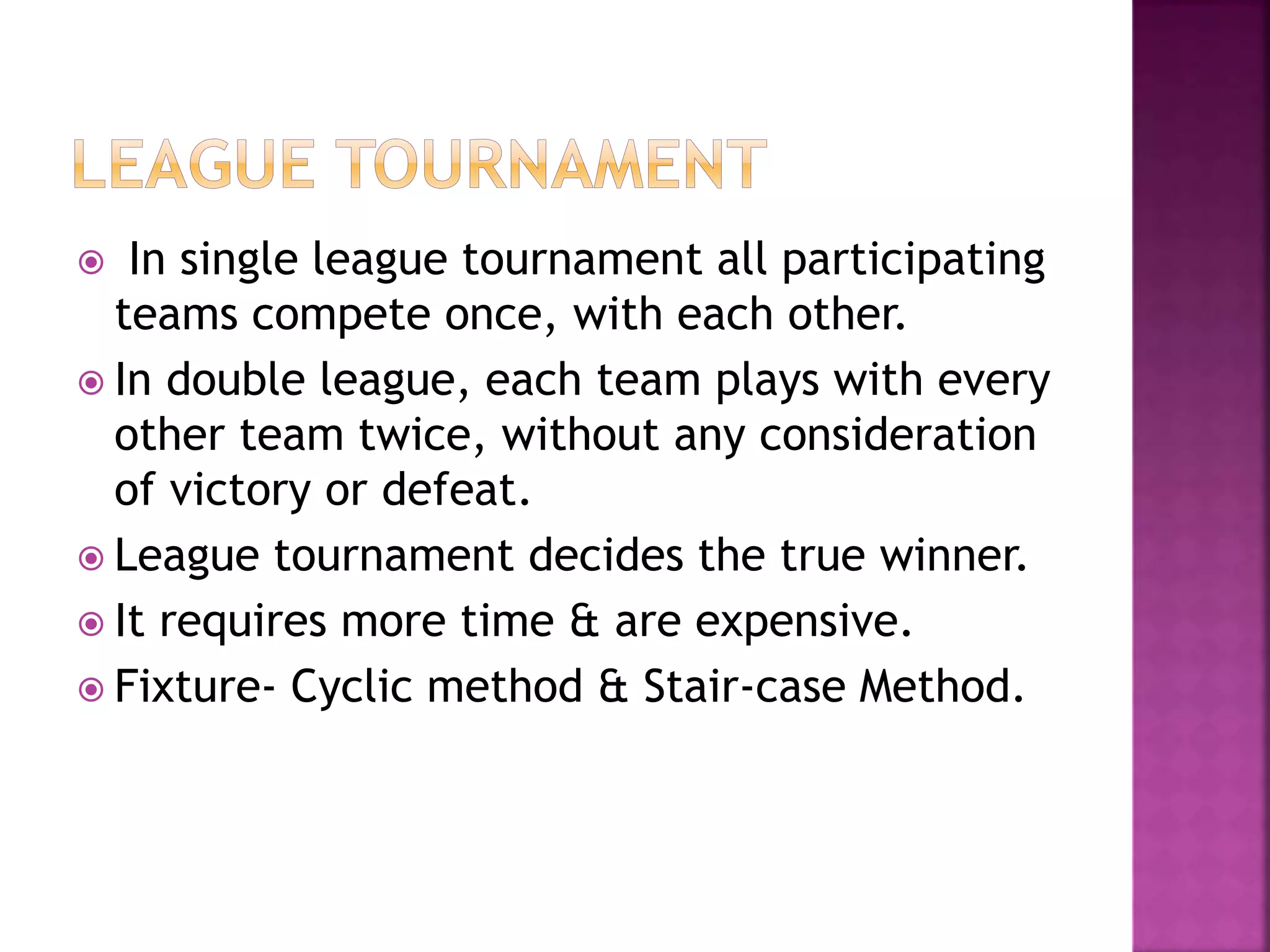 LEAGUE TOURNAMENT

In single league tournament all participating teams compete once, with each other.

In double league, each team plays with every other team twice, without any consideration of victory or defeat.

League tournament decides the true winner.

It requires more time & are expensive.

Fixture- Cyclic method & Stair-case Method.